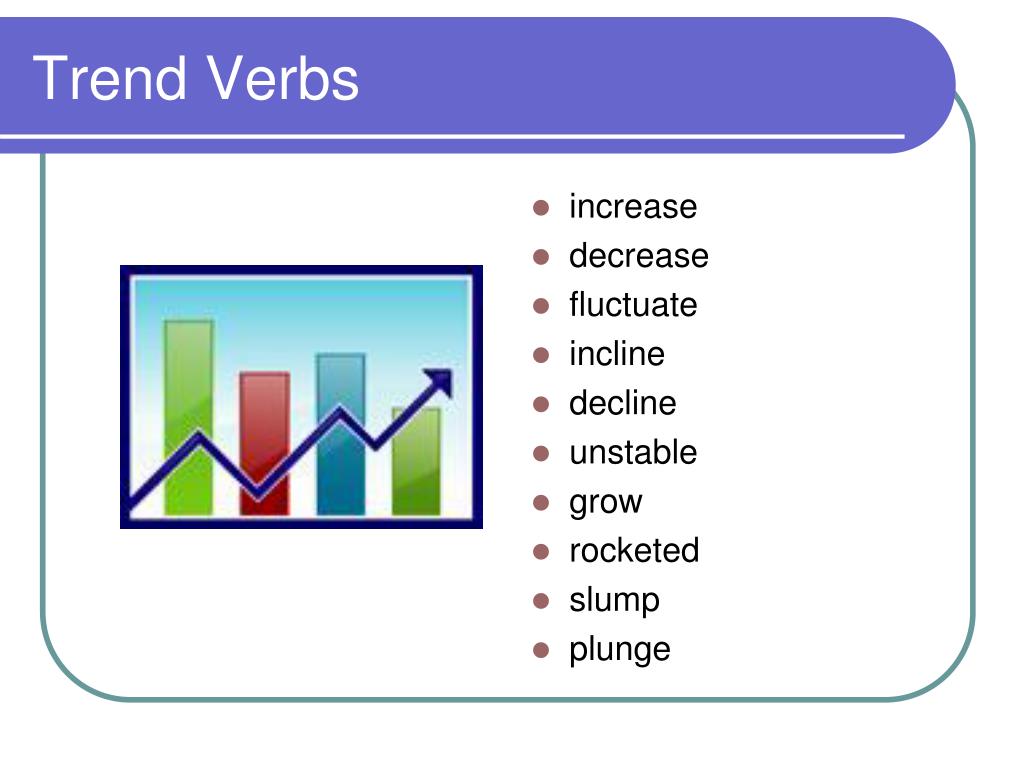 Trend Verbs

- increase
- decrease
- fluctuate
- incline
- decline
- unstable
- grow
- rocketed
- slump
- plunge